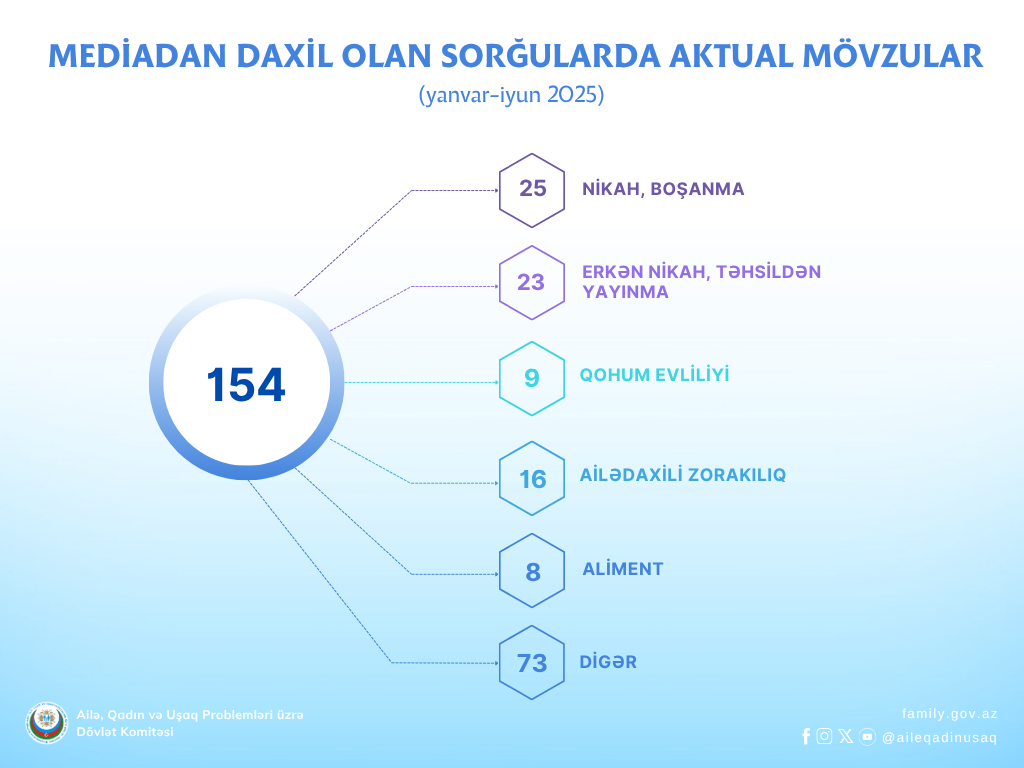 MEDİADAN DAXİL OLAN SORĞULARDA AKTUAL MÖVZULAR
(yanvar-iyun 2025)

154

25 NİKAH, BOŞANMA

23 ERKƏN NİKAH, TƏHSİLDƏN YAYINMA

9 QOHUM EVLİLİYİ

16 AİLƏDAXİLİ ZORAKILIQ

8 ALİMENT

73 DİGƏR

Ailə, Qadın və Uşaq Problemləri üzrə Dövlət Komitəsi

family.gov.az
@aileqadinusaq